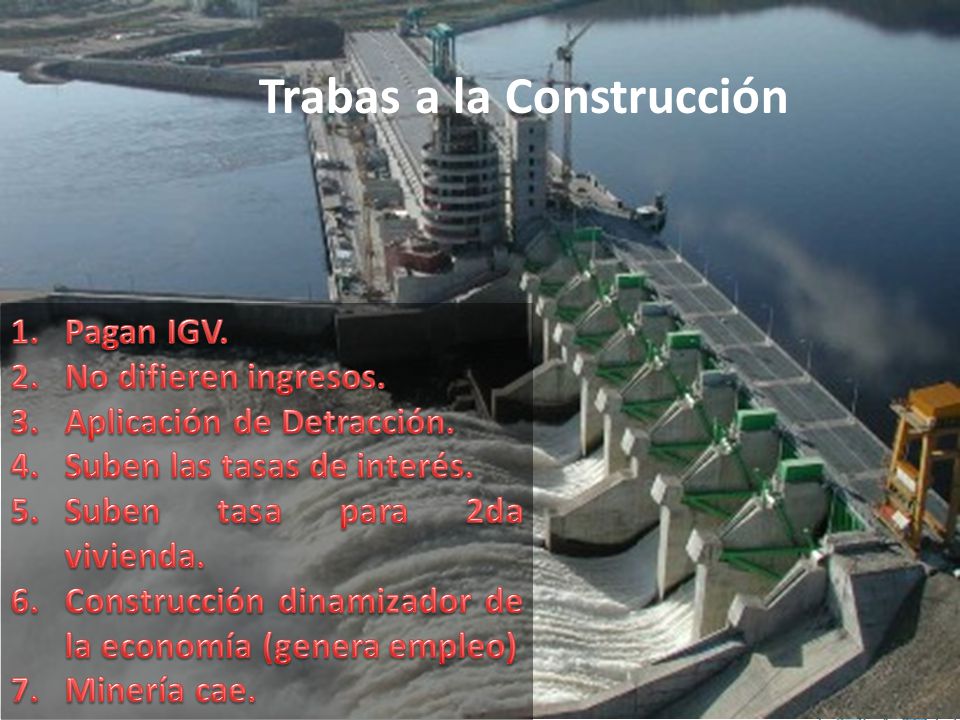 Trabas a la Construcción

1. Pagan IGV.
2. No difieren ingresos.
3. Aplicación de Detracción.
4. Suben las tasas de interés.
5. Suben tasa para 2da vivienda.
6. Construcción dinamizador de la economía (genera empleo)
7. Minería cae.